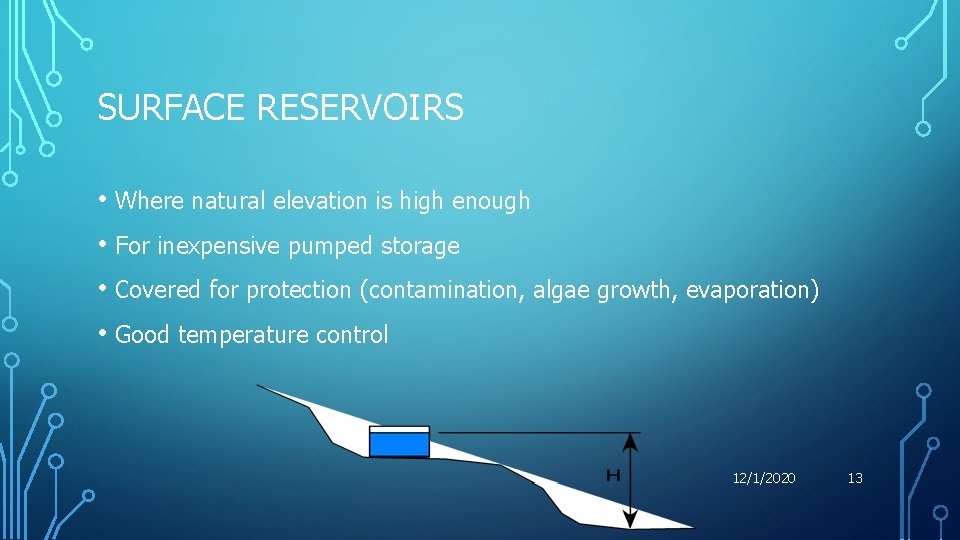 SURFACE RESERVOIRS

• Where natural elevation is high enough

• For inexpensive pumped storage

• Covered for protection (contamination, algae growth, evaporation)

• Good temperature control

H

12/1/2020

13